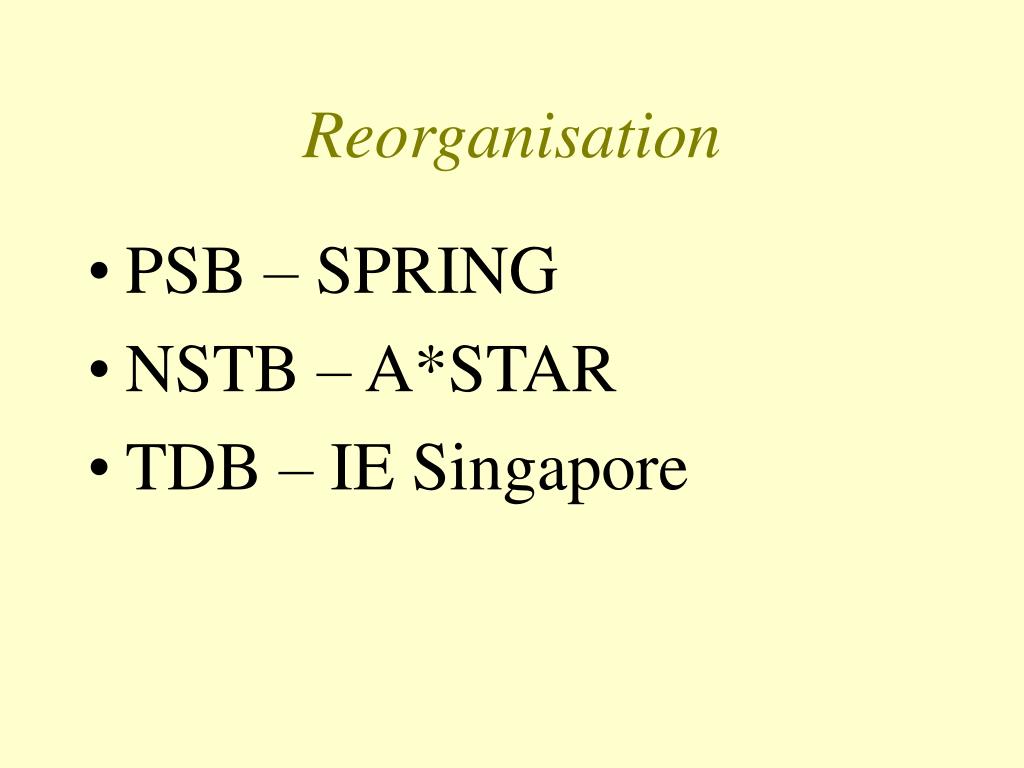 Reorganisation

• PSB – SPRING
• NSTB – A*STAR
• TDB – IE Singapore